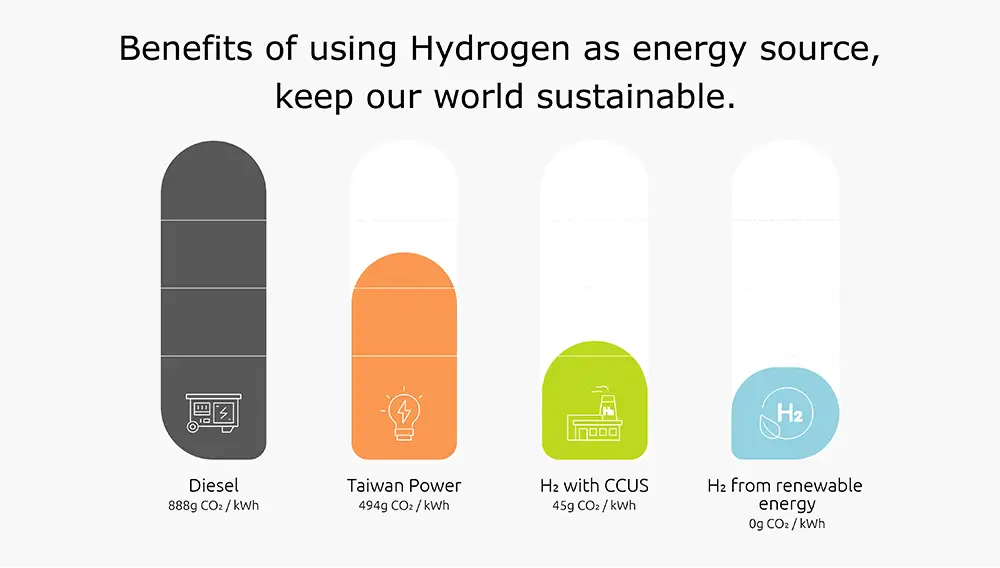 Benefits of using Hydrogen as energy source, keep our world sustainable.

$H_2$

$H_2$

Diesel
888g $CO_2$ / kWh

Taiwan Power
494g $CO_2$ / kWh

$H_2$ with CCUS
45g $CO_2$ / kWh

$H_2$ from renewable energy
0g $CO_2$ / kWh